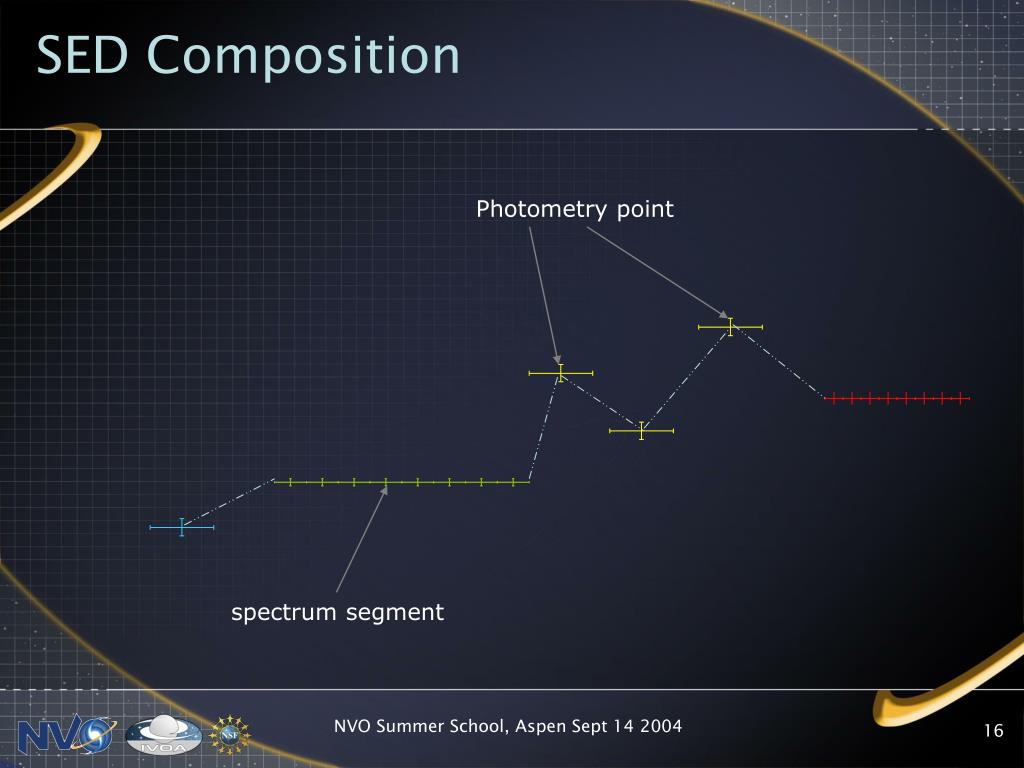 SED Composition

Photometry point

spectrum segment

NVO IVOA NSF

NVO Summer School, Aspen Sept 14 2004

16